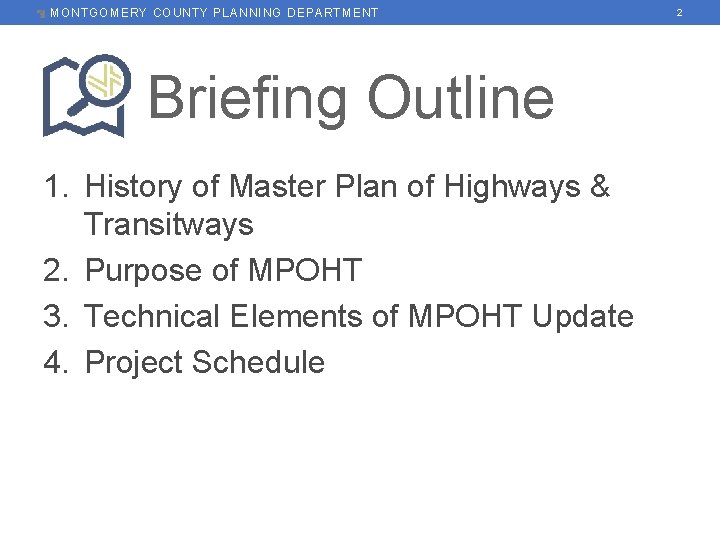 MONTGOMERY COUNTY PLANNING DEPARTMENT 2

Briefing Outline

1. History of Master Plan of Highways & Transitways
2. Purpose of MPOHT
3. Technical Elements of MPOHT Update
4. Project Schedule